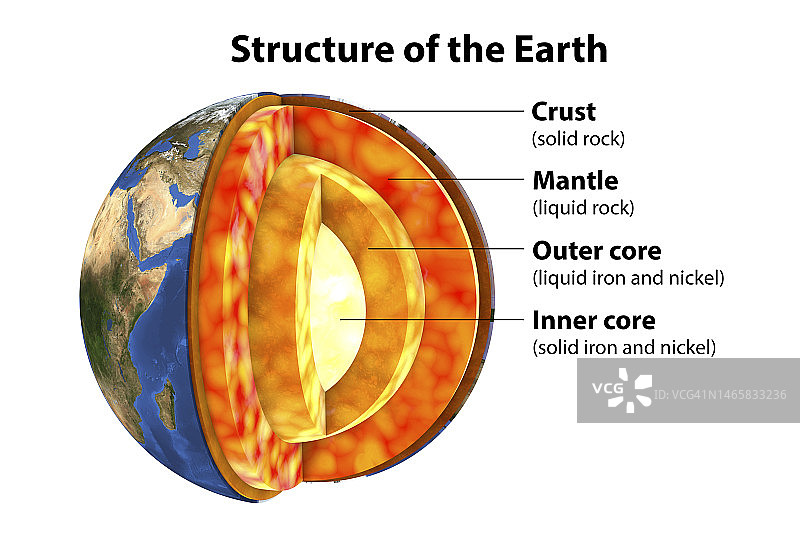 Structure of the Earth

Crust
(solid rock)

Mantle
(liquid rock)

Outer core
(liquid iron and nickel)

Inner core
(solid iron and nickel)

VCG ID: VCG41N1465833236